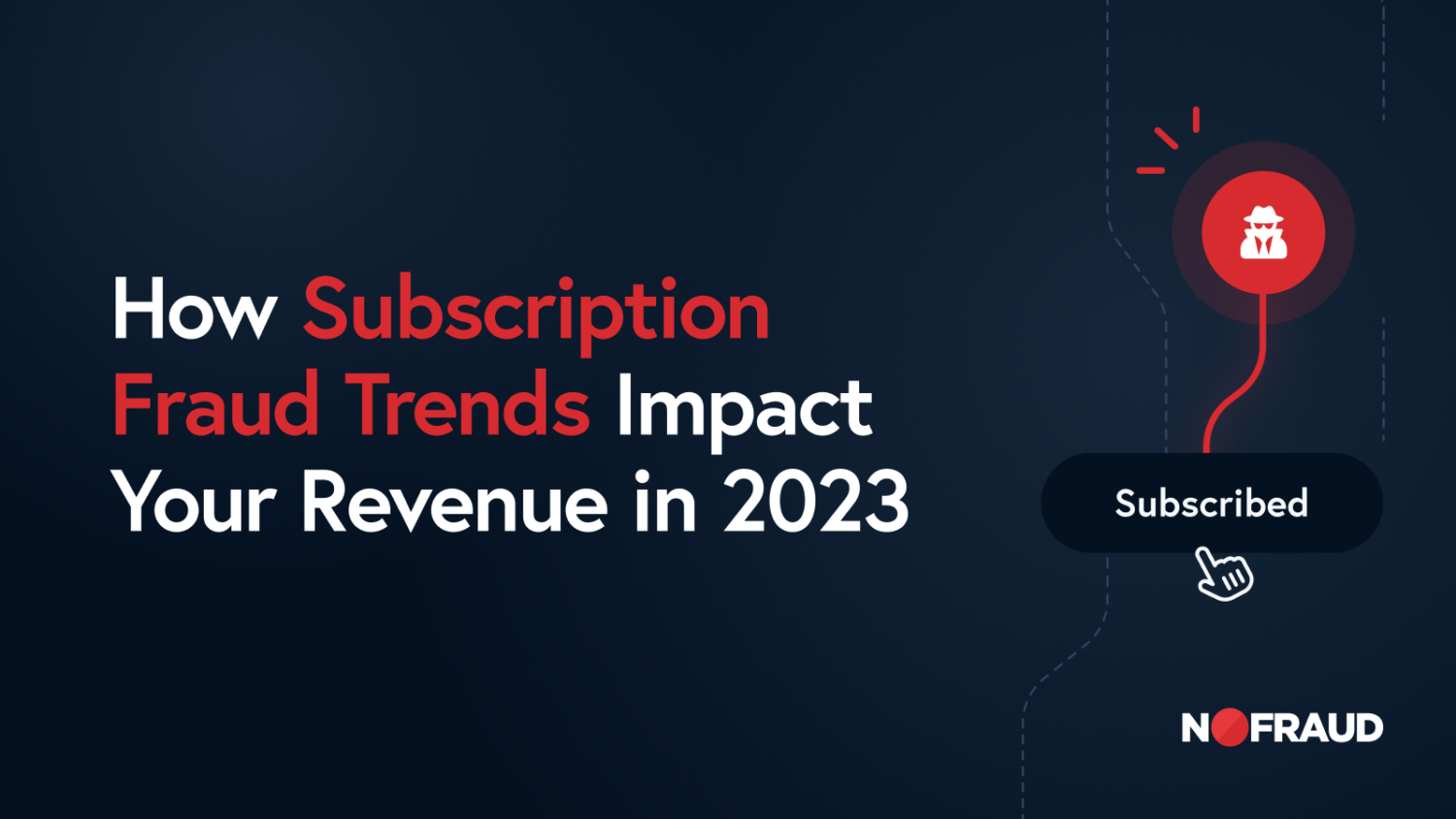 How Subscription Fraud Trends Impact Your Revenue in 2023

Subscribed

NOFRAUD